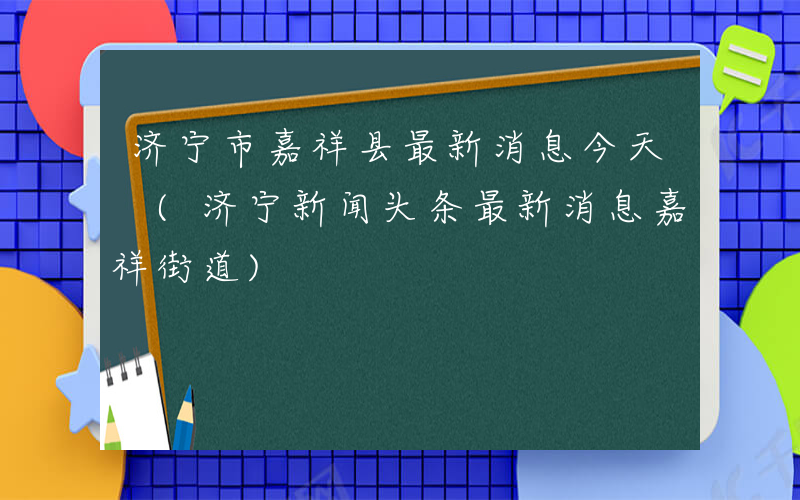 济宁市嘉祥县最新消息今天（济宁新闻头条最新消息嘉祥街道）